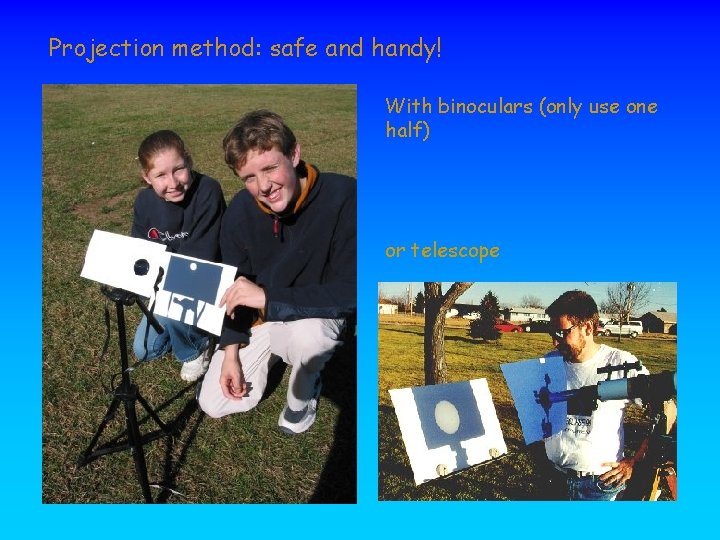 Projection method: safe and handy!

With binoculars (only use one half)

or telescope